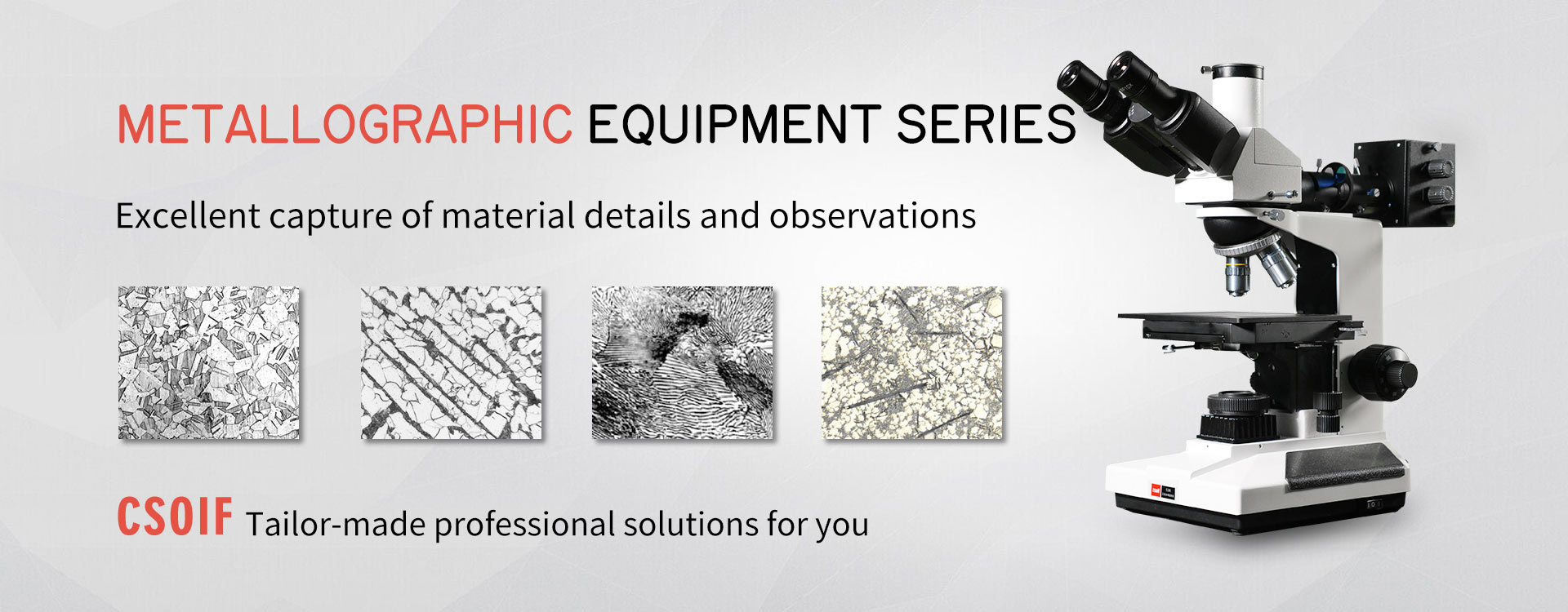 METALLOGRAPHIC EQUIPMENT SERIES

Excellent capture of material details and observations

CSOIF Tailor-made professional solutions for you